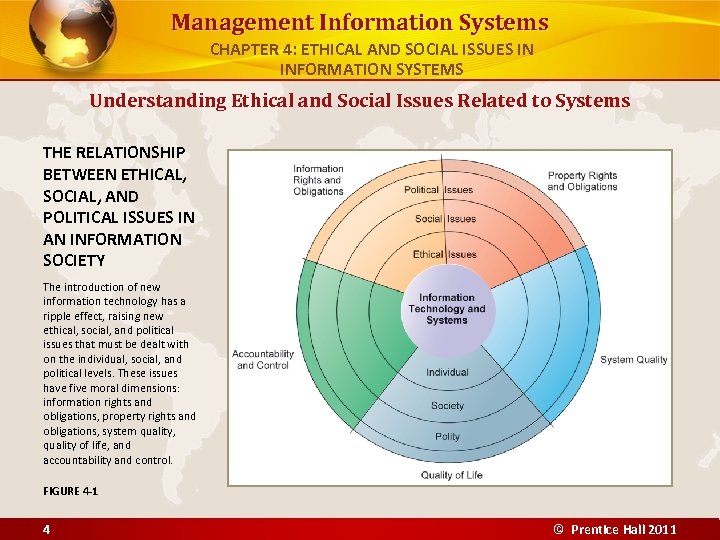 Management Information Systems
CHAPTER 4: ETHICAL AND SOCIAL ISSUES IN INFORMATION SYSTEMS

Understanding Ethical and Social Issues Related to Systems

THE RELATIONSHIP BETWEEN ETHICAL, SOCIAL, AND POLITICAL ISSUES IN AN INFORMATION SOCIETY

The introduction of new information technology has a ripple effect, raising new ethical, social, and political issues that must be dealt with on the individual, social, and political levels. These issues have five moral dimensions: information rights and obligations, property rights and obligations, system quality, quality of life, and accountability and control.

FIGURE 4-1

Information Rights and Obligations
Property Rights and Obligations
Political Issues
Social Issues
Ethical Issues
Information Technology and Systems
Accountability and Control
System Quality
Individual
Society
Polity
Quality of Life

4

© Prentice Hall 2011